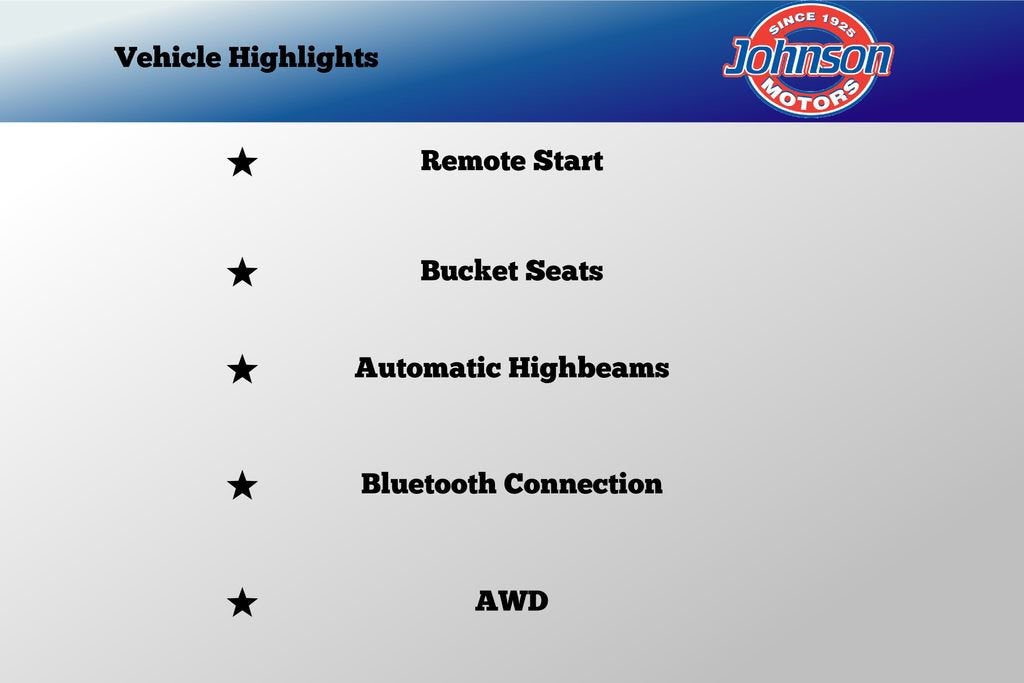 Vehicle Highlights

SINCE 1925
Johnson
MOTORS

★ Remote Start

★ Bucket Seats

★ Automatic Highbeams

★ Bluetooth Connection

★ AWD